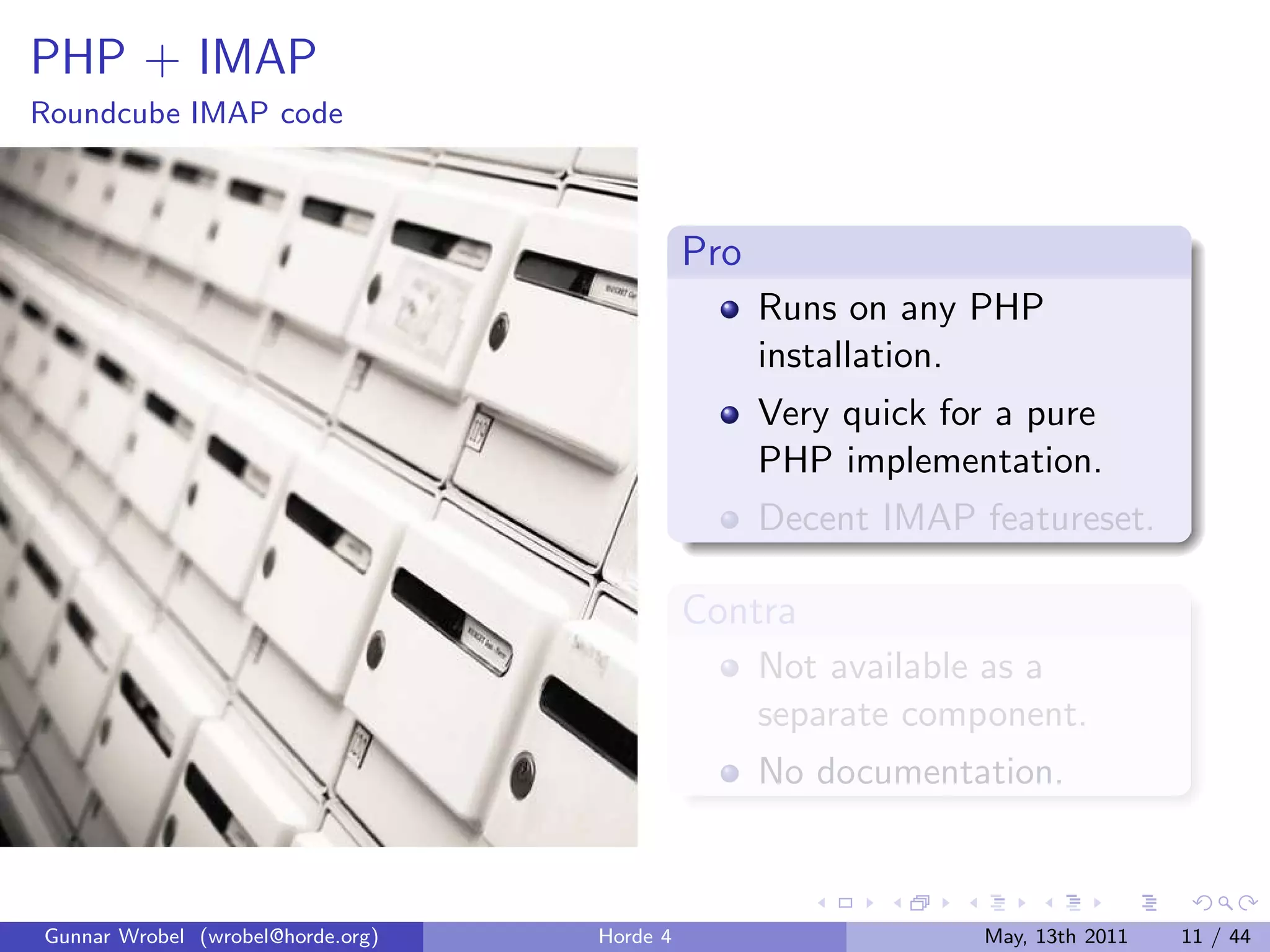 PHP + IMAP
Roundcube IMAP code

Pro

- Runs on any PHP installation.
- Very quick for a pure PHP implementation.
- Decent IMAP featureset.

Contra

- Not available as a separate component.
- No documentation.

Gunnar Wrobel (wrobel@horde.org) Horde 4 May, 13th 2011 11 / 44